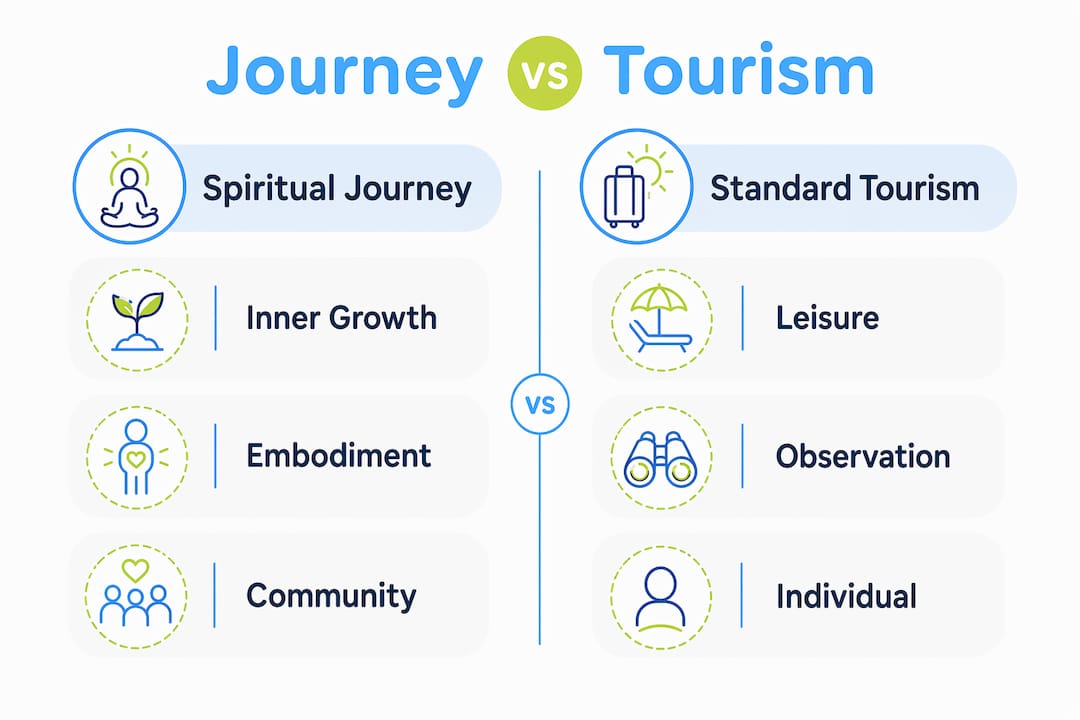 Journey vs Tourism

Spiritual Journey

Inner Growth

Embodiment

Community

vs

Standard Tourism

Leisure

Observation

Individual